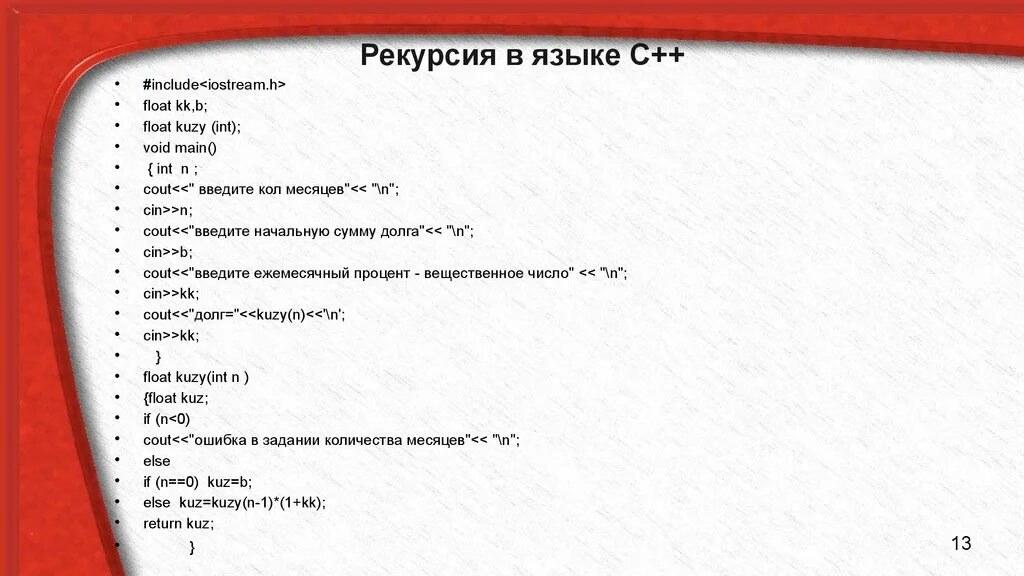 Рекурсия в языке С++

• #include<iostream.h>
• float kk,b;
• float kuzy (int);
• void main()
• { int n ;
• cout<<" введите кол месяцев"<< "\n";
• cin>>n;
• cout<<"введите начальную сумму долга"<< "\n";
• cin>>b;
• cout<<"введите ежемесячный процент - вещественное число" << "\n";
• cin>>kk;
• cout<<"долг="<<kuzy(n)<<'\n';
• cin>>kk;
• }
• float kuzy(int n )
• {float kuz;
• if (n<0)
• cout<<"ошибка в задании количества месяцев"<< "\n";
• else
• if (n==0) kuz=b;
• else kuz=kuzy(n-1)*(1+kk);
• return kuz;
• }

13